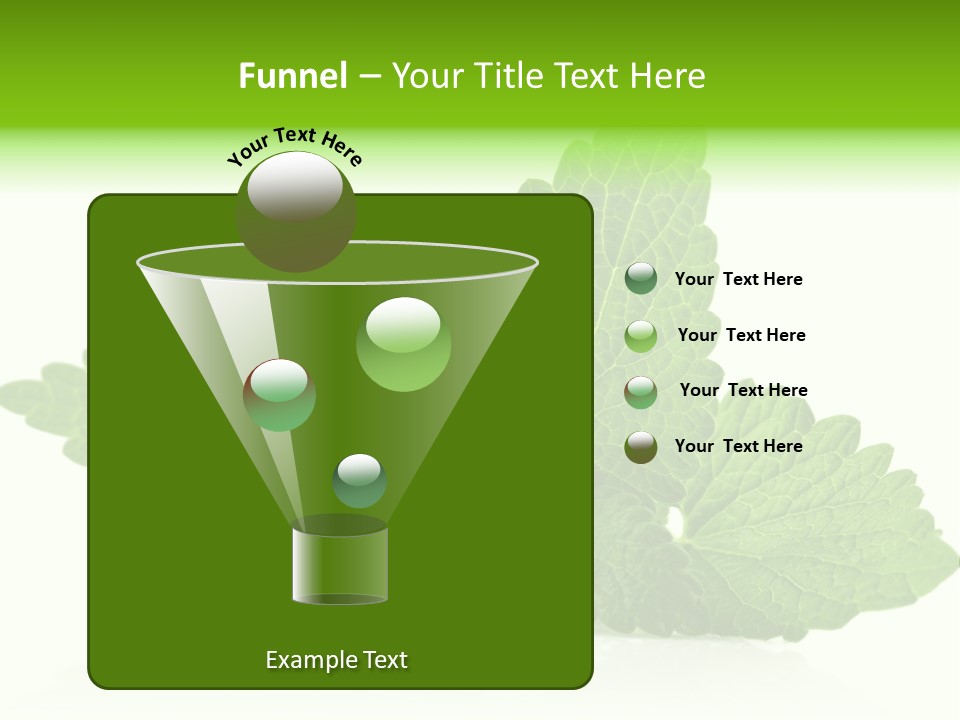 Funnel – Your Title Text Here

Your Text Here

Your Text Here

Your Text Here

Your Text Here

Your Text Here

Example Text